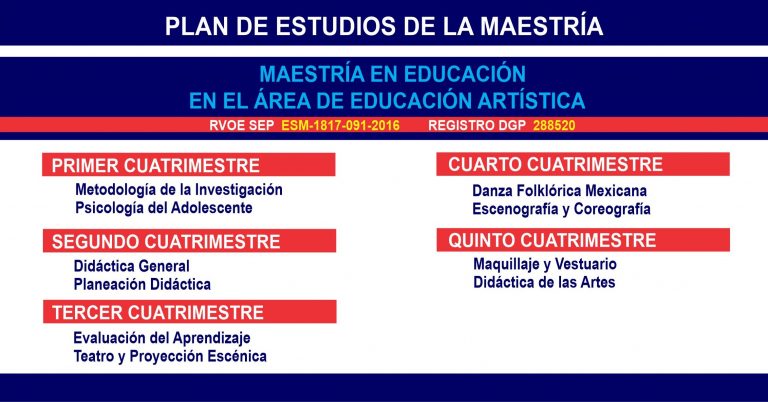 PLAN DE ESTUDIOS DE LA MAESTRÍA

MAESTRÍA EN EDUCACIÓN
EN EL ÁREA DE EDUCACIÓN ARTÍSTICA

RVOE SEP ESM-1817-091-2016 REGISTRO DGP 288520

PRIMER CUATRIMESTRE
Metodología de la Investigación
Psicología del Adolescente

SEGUNDO CUATRIMESTRE
Didáctica General
Planeación Didáctica

TERCER CUATRIMESTRE
Evaluación del Aprendizaje
Teatro y Proyección Escénica

CUARTO CUATRIMESTRE
Danza Folklórica Mexicana
Escenografía y Coreografía

QUINTO CUATRIMESTRE
Maquillaje y Vestuario
Didáctica de las Artes